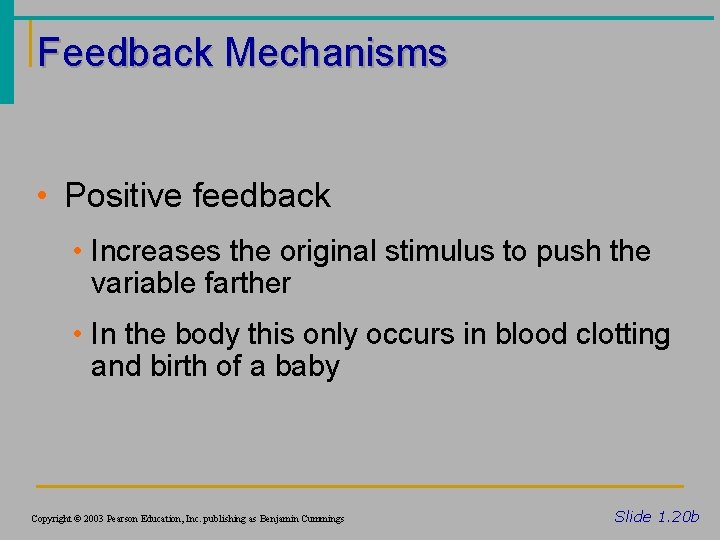 Feedback Mechanisms

• Positive feedback

• Increases the original stimulus to push the variable farther

• In the body this only occurs in blood clotting and birth of a baby

Copyright © 2003 Pearson Education, Inc. publishing as Benjamin Cummings

Slide 1.20b